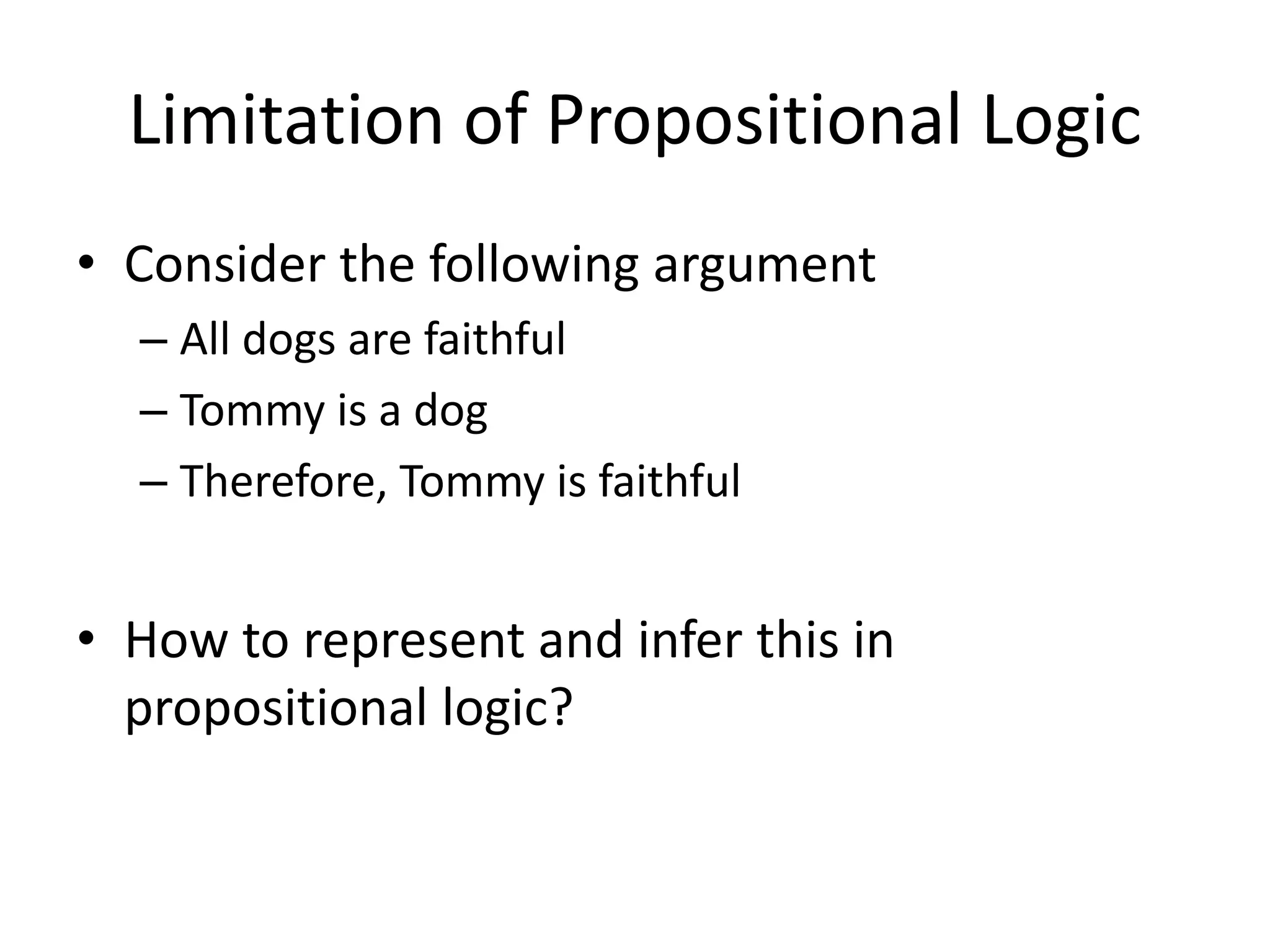 Limitation of Propositional Logic

• Consider the following argument
– All dogs are faithful
– Tommy is a dog
– Therefore, Tommy is faithful

• How to represent and infer this in propositional logic?